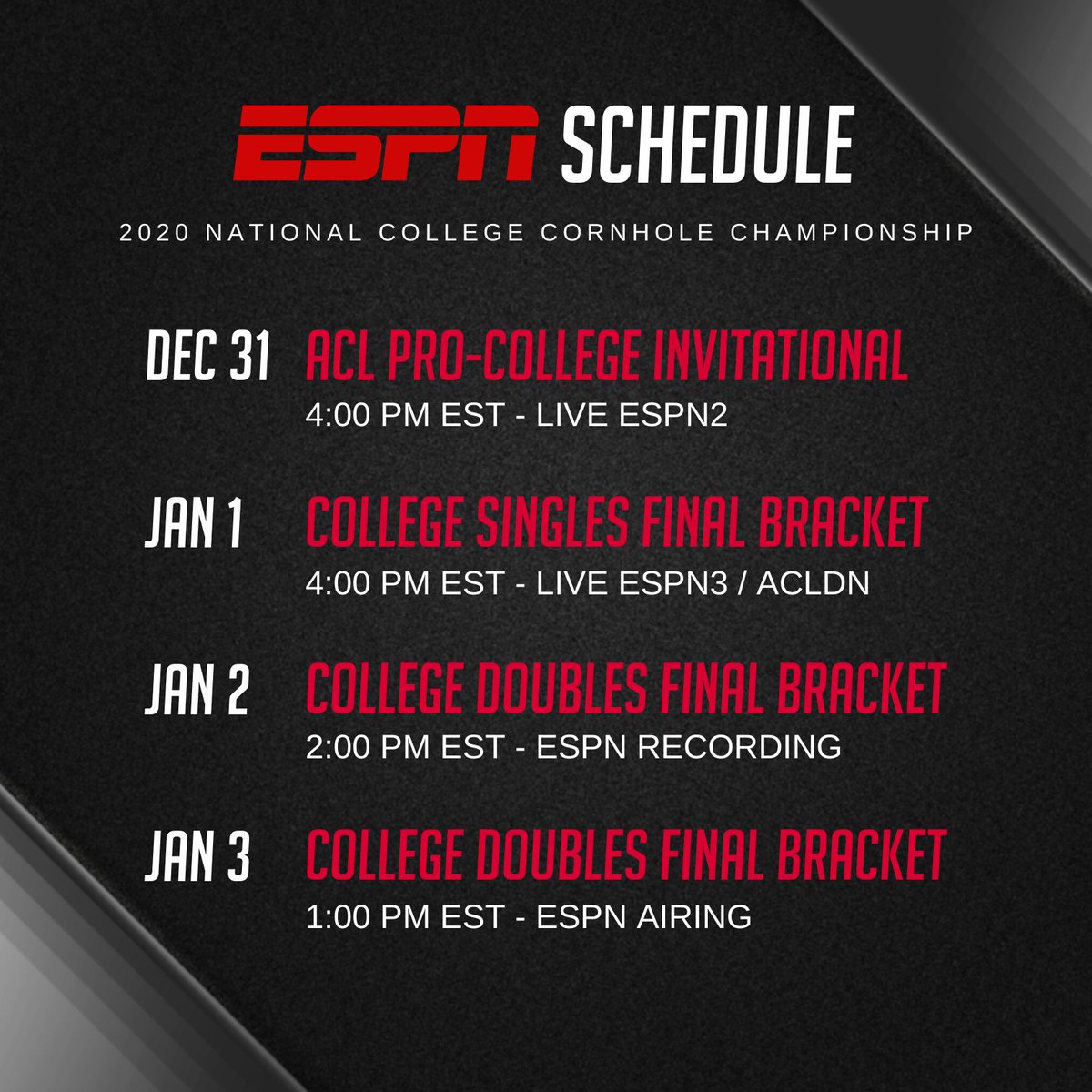 ESPN SCHEDULE

2020 NATIONAL COLLEGE CORNHOLE CHAMPIONSHIP

DEC 31 ACL PRO-COLLEGE INVITATIONAL
4:00 PM EST - LIVE ESPN2

JAN 1 COLLEGE SINGLES FINAL BRACKET
4:00 PM EST - LIVE ESPN3 / ACLDN

JAN 2 COLLEGE DOUBLES FINAL BRACKET
2:00 PM EST - ESPN RECORDING

JAN 3 COLLEGE DOUBLES FINAL BRACKET
1:00 PM EST - ESPN AIRING